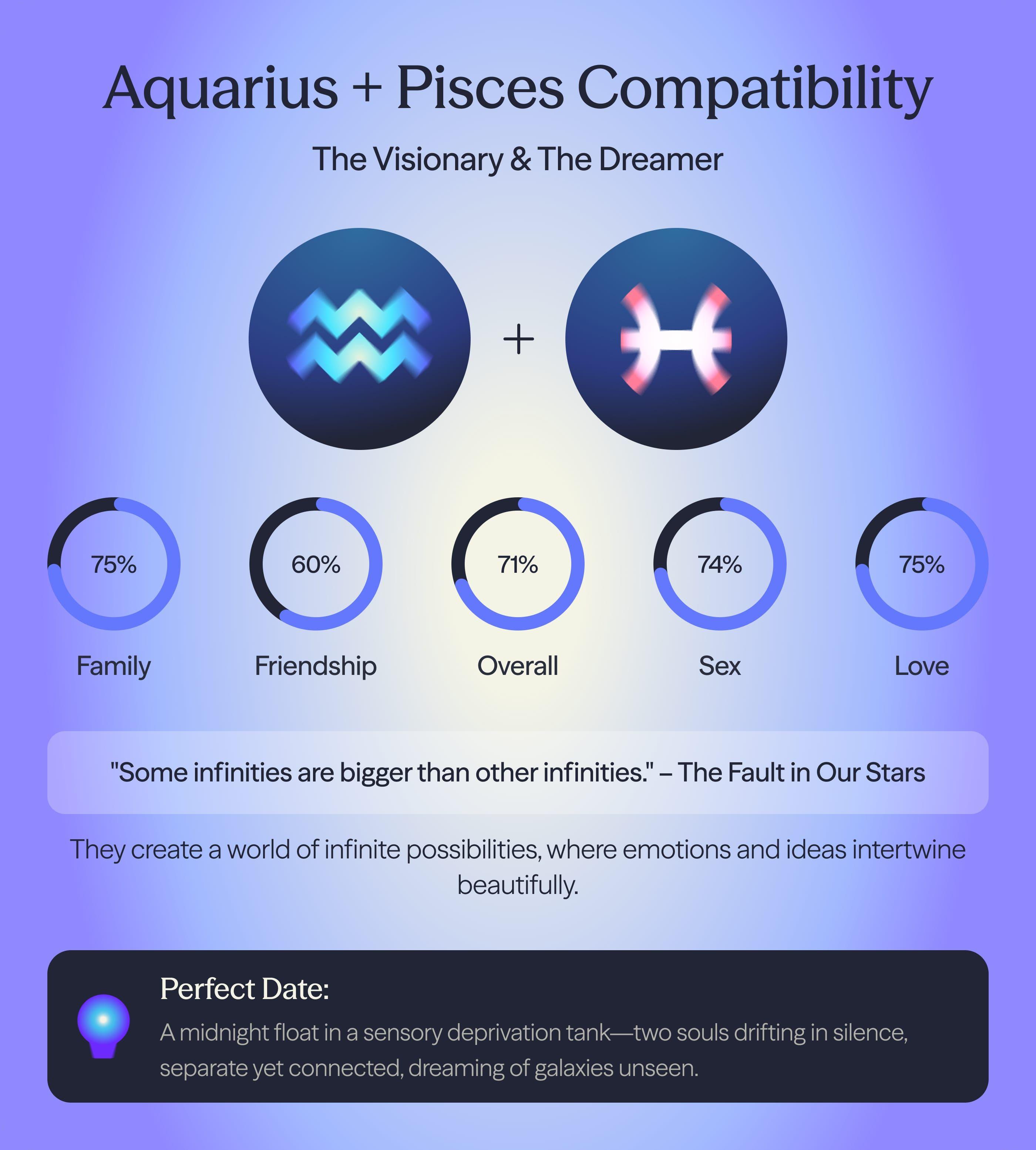 Aquarius + Pisces Compatibility

The Visionary & The Dreamer

+

75%
Family

60%
Friendship

71%
Overall

74%
Sex

75%
Love

"Some infinities are bigger than other infinities." – The Fault in Our Stars

They create a world of infinite possibilities, where emotions and ideas intertwine beautifully.

Perfect Date:

A midnight float in a sensory deprivation tank—two souls drifting in silence, separate yet connected, dreaming of galaxies unseen.